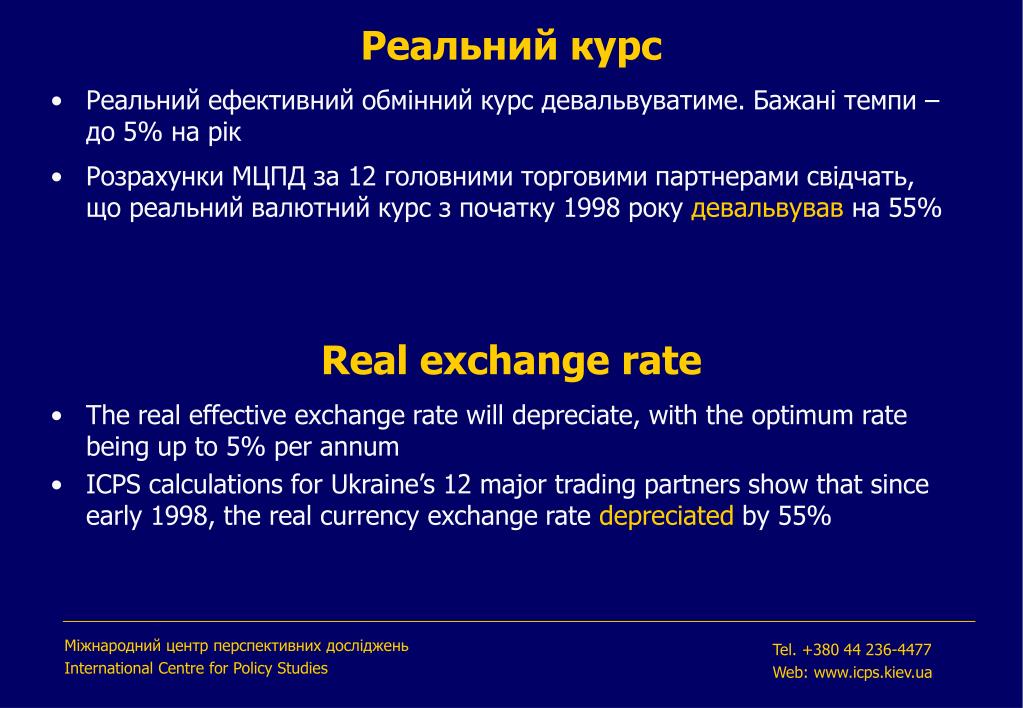 Реальний курс

• Реальний ефективний обмінний курс девальвуватиме. Бажані темпи – до 5% на рік

• Розрахунки МЦПД за 12 головними торговими партнерами свідчать, що реальний валютний курс з початку 1998 року девальвував на 55%

Real exchange rate

• The real effective exchange rate will depreciate, with the optimum rate being up to 5% per annum

• ICPS calculations for Ukraine's 12 major trading partners show that since early 1998, the real currency exchange rate depreciated by 55%

Міжнародний центр перспективних досліджень
International Centre for Policy Studies

Tel. +380 44 236-4477
Web: www.icps.kiev.ua